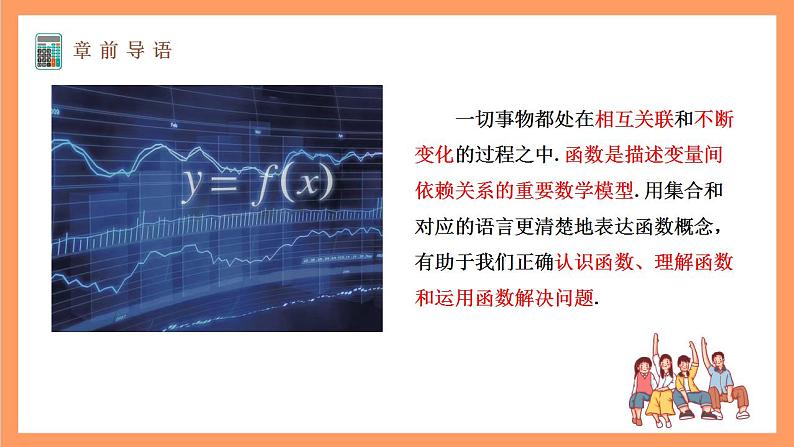 章前导语

$y=f(x)$

一切事物都处在相互关联和不断变化的过程之中. 函数是描述变量间依赖关系的重要数学模型. 用集合和对应的语言更清楚地表达函数概念，有助于我们正确认识函数、理解函数和运用函数解决问题.